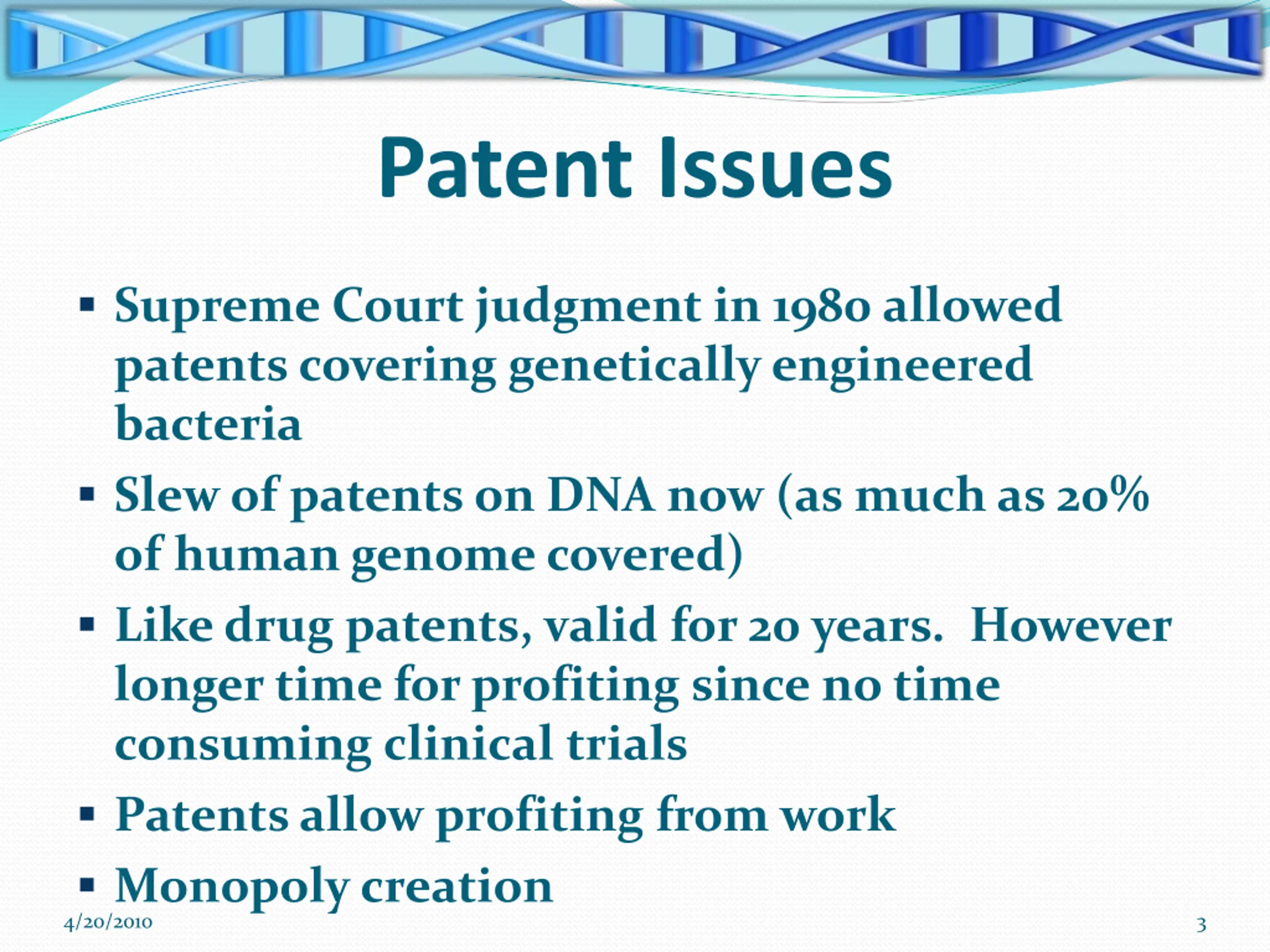 Patent Issues

▪ Supreme Court judgment in 1980 allowed patents covering genetically engineered bacteria
▪ Slew of patents on DNA now (as much as 20% of human genome covered)
▪ Like drug patents, valid for 20 years.  However longer time for profiting since no time consuming clinical trials
▪ Patents allow profiting from work
▪ Monopoly creation

4/20/2010

3